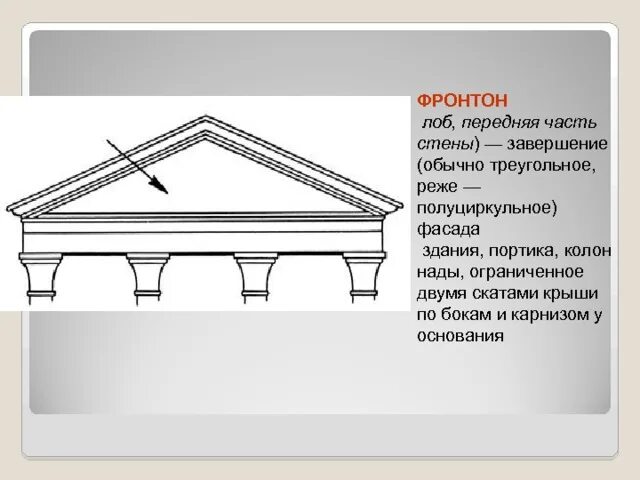 ФРОНТОН

лоб, передняя часть стены) — завершение (обычно треугольное, реже — полуциркульное) фасада здания, портика, колон нады, ограниченное двумя скатами крыши по бокам и карнизом у основания